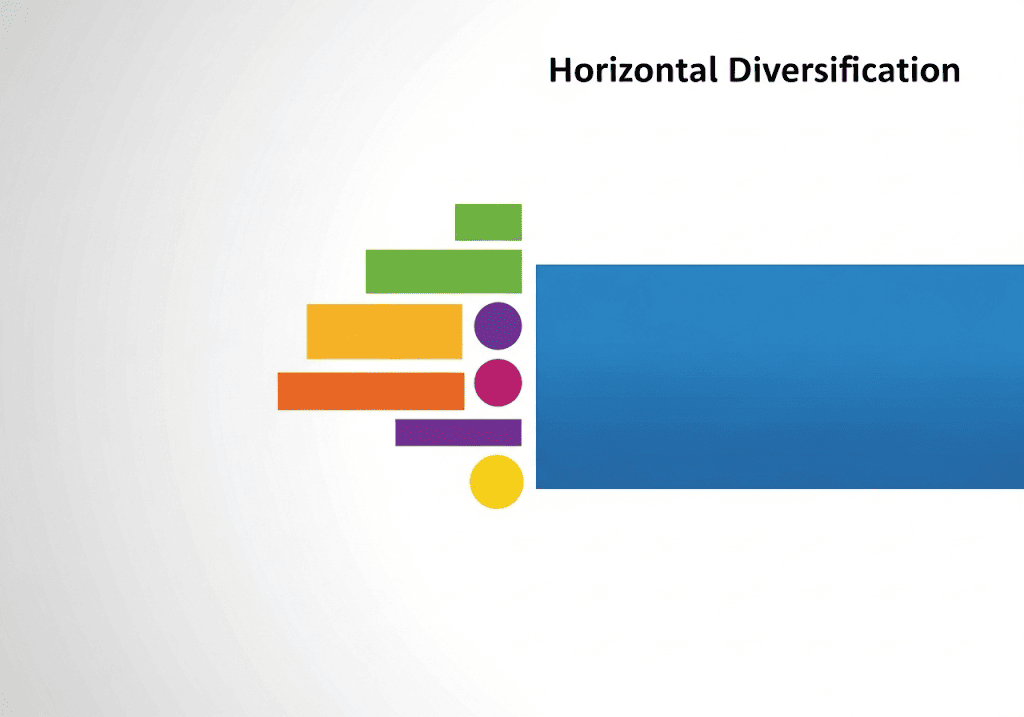 Horizontal Diversification